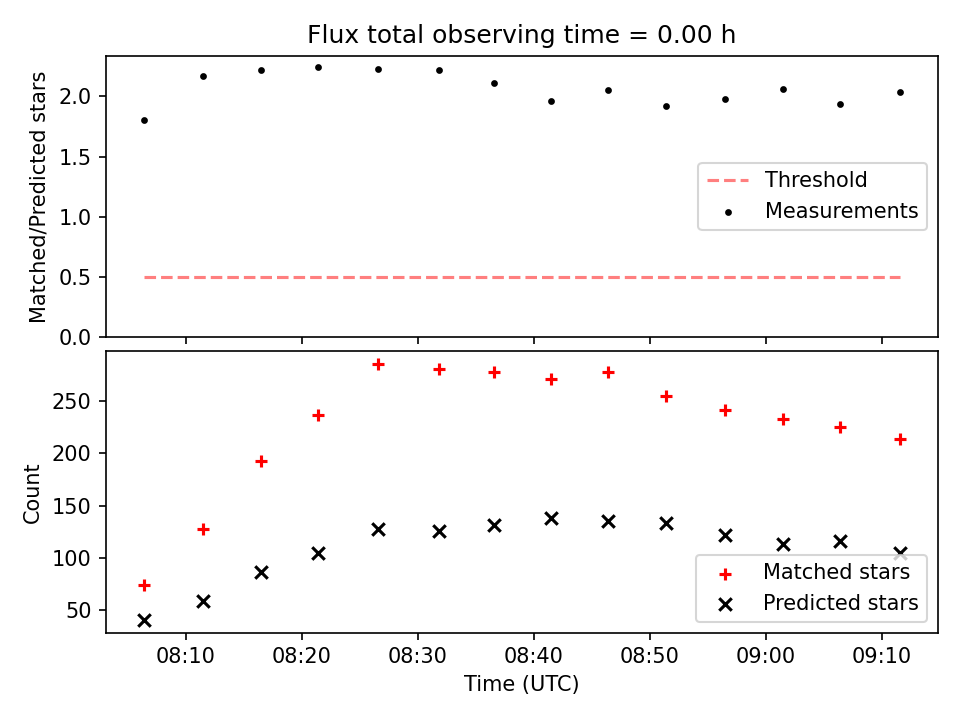 Flux total observing time = 0.00 h

Matched/Predicted stars

2.0
1.5
1.0
0.5
0.0

Threshold
Measurements

Count

250
200
150
100
50

Matched stars
Predicted stars

08:10
08:20
08:30
08:40
08:50
09:00
09:10

Time (UTC)